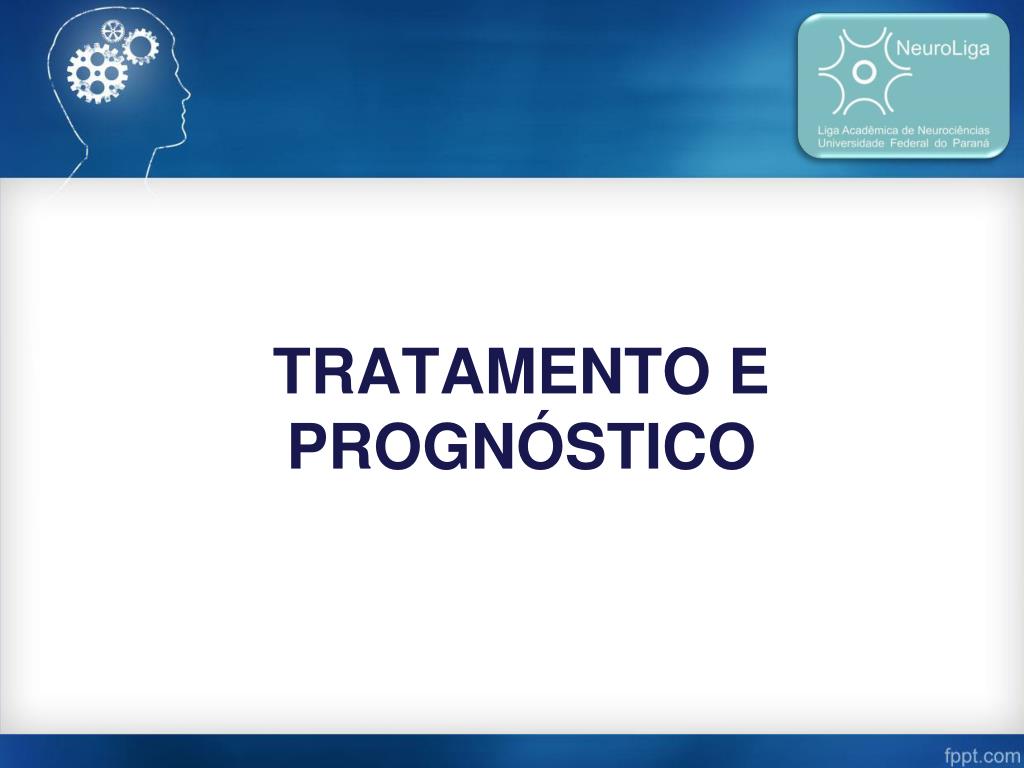 NeuroLiga
Liga Acadêmica de Neurociências
Universidade Federal do Paraná

TRATAMENTO E PROGNÓSTICO

fppt.com